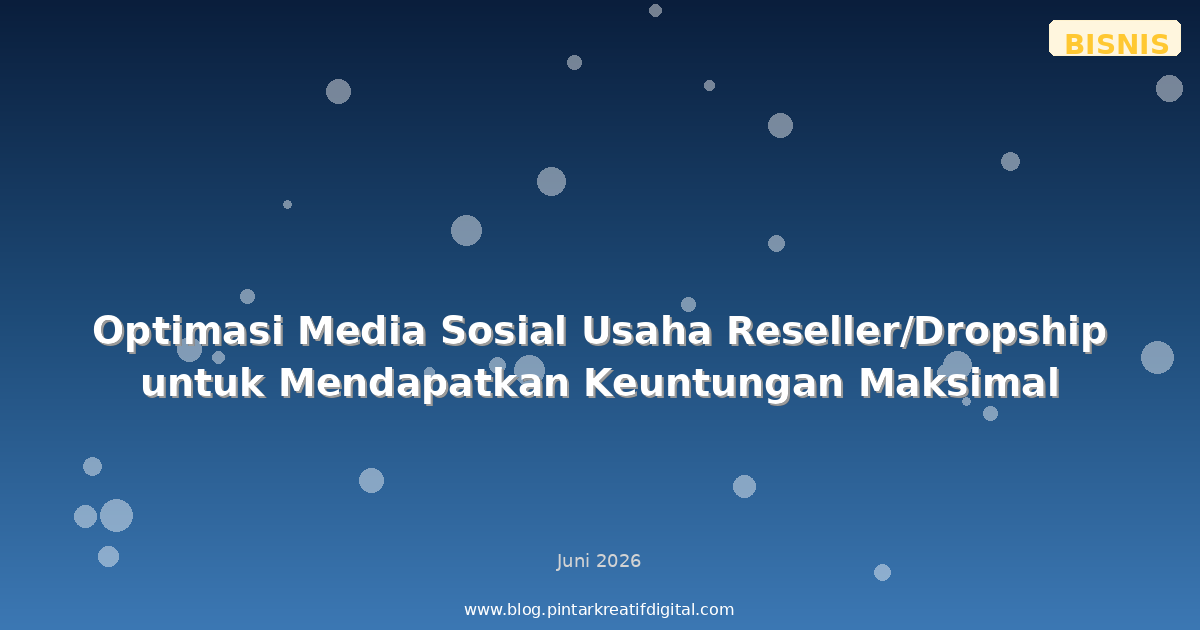 BISNIS

Optimasi Media Sosial Usaha Reseller/Dropship untuk Mendapatkan Keuntungan Maksimal

Juni 2026

www.blog.pintarkreatifdigital.com